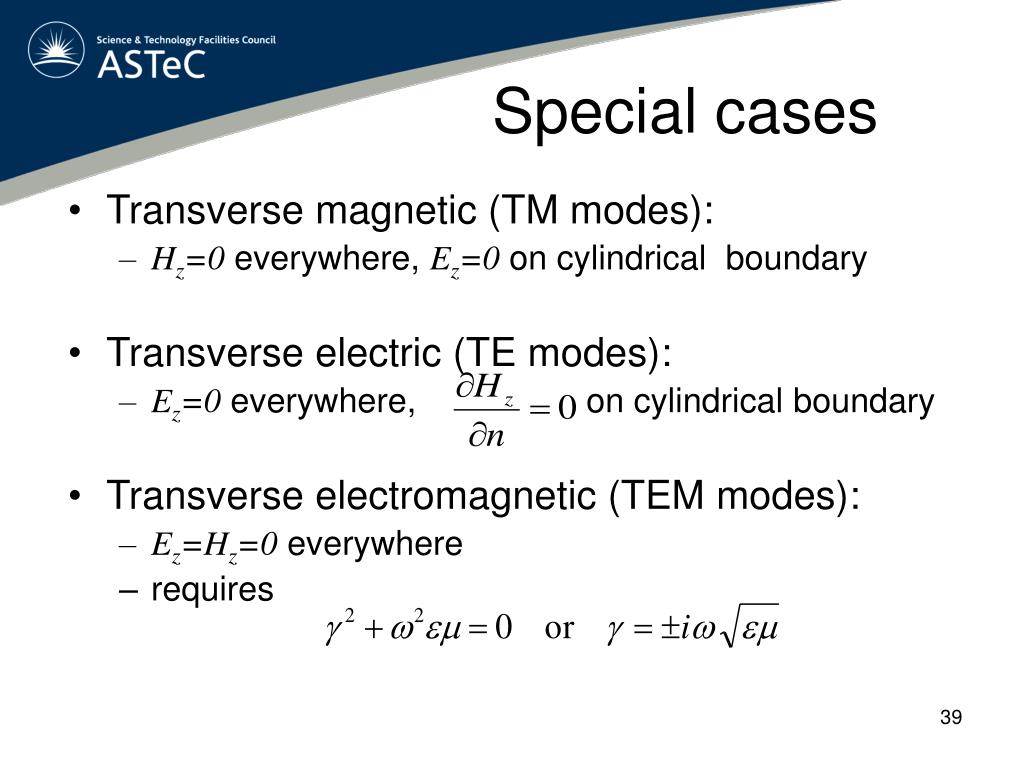 Science & Technology Facilities Council
ASTeC

Special cases

• Transverse magnetic (TM modes):
– $H_z=0$ everywhere, $E_z=0$ on cylindrical boundary

• Transverse electric (TE modes):
– $E_z=0$ everywhere, $\frac{\partial H_z}{\partial n}=0$ on cylindrical boundary

• Transverse electromagnetic (TEM modes):
– $E_z=H_z=0$ everywhere
– requires
$\gamma^2+\omega^2\varepsilon\mu=0$ or $\gamma=\pm i\omega\sqrt{\varepsilon\mu}$

39